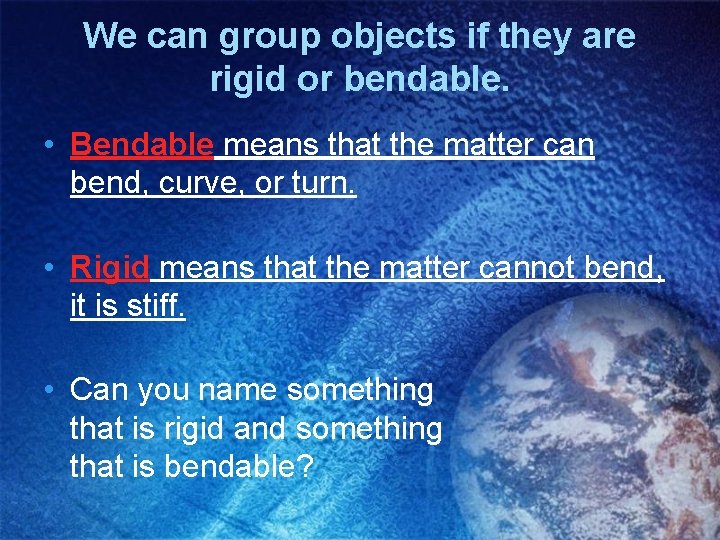 We can group objects if they are rigid or bendable.

• Bendable means that the matter can bend, curve, or turn.

• Rigid means that the matter cannot bend, it is stiff.

• Can you name something that is rigid and something that is bendable?